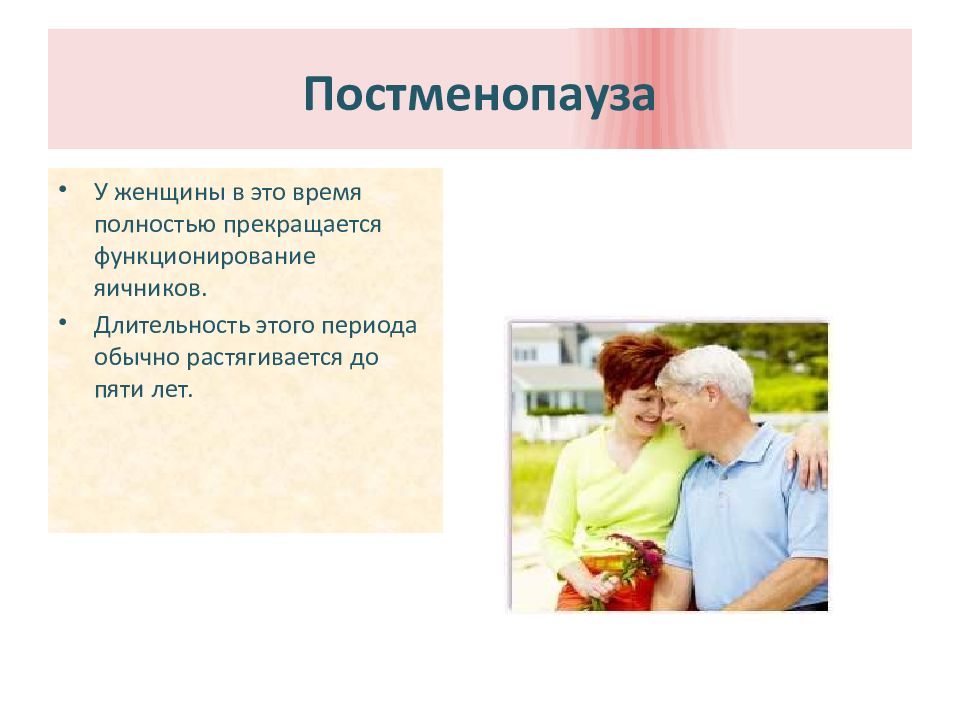 Постменопауза

• У женщины в это время полностью прекращается функционирование яичников.
• Длительность этого периода обычно растягивается до пяти лет.